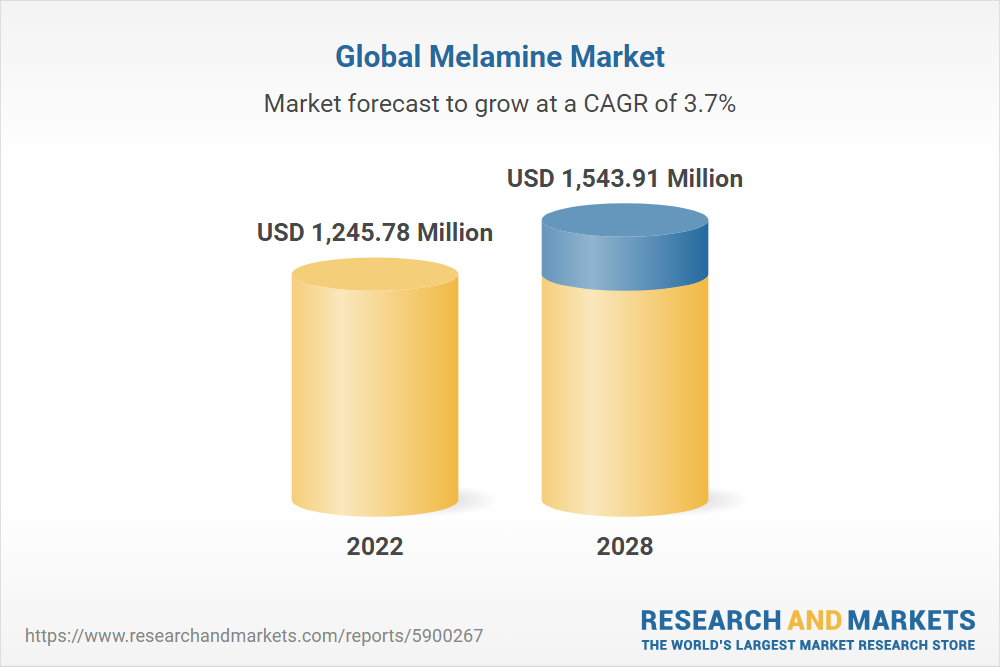 Global Melamine Market

Market forecast to grow at a CAGR of 3.7%

USD 1,245.78 Million

USD 1,543.91 Million

2022

2028

https://www.researchandmarkets.com/reports/5900267

RESEARCH AND MARKETS
THE WORLD'S LARGEST MARKET RESEARCH STORE